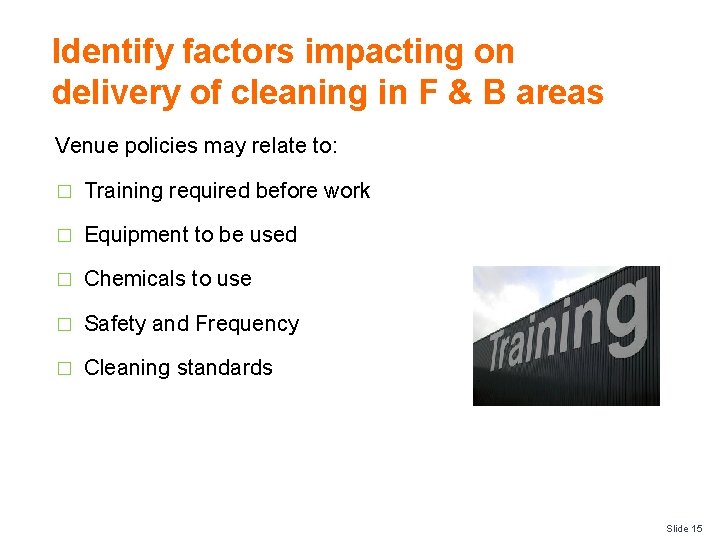 Identify factors impacting on delivery of cleaning in F & B areas

Venue policies may relate to:

□ Training required before work

□ Equipment to be used

□ Chemicals to use

□ Safety and Frequency

□ Cleaning standards

Training

Slide 15